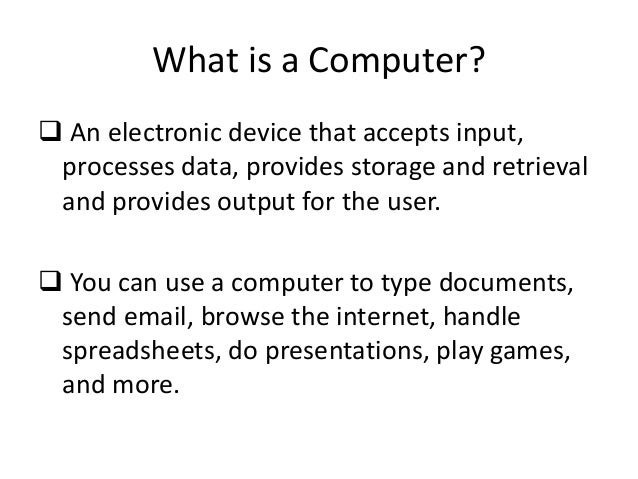 What is a Computer?

❑ An electronic device that accepts input, processes data, provides storage and retrieval and provides output for the user.

❑ You can use a computer to type documents, send email, browse the internet, handle spreadsheets, do presentations, play games, and more.